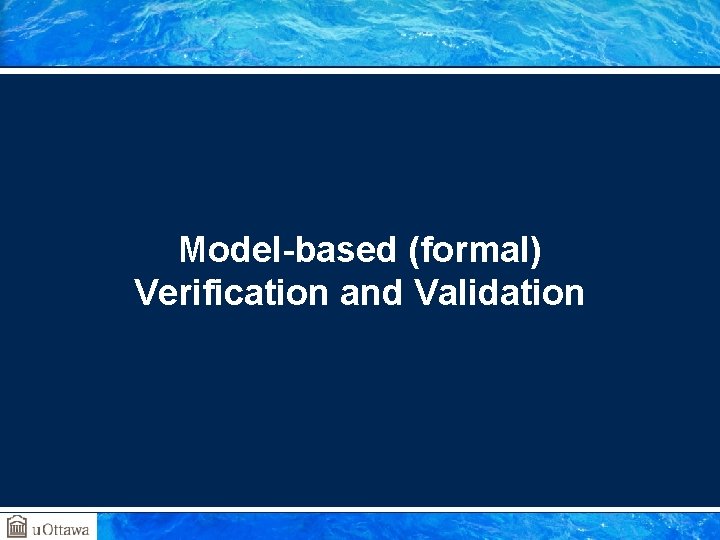 Model-based (formal)
Verification and Validation

uOttawa